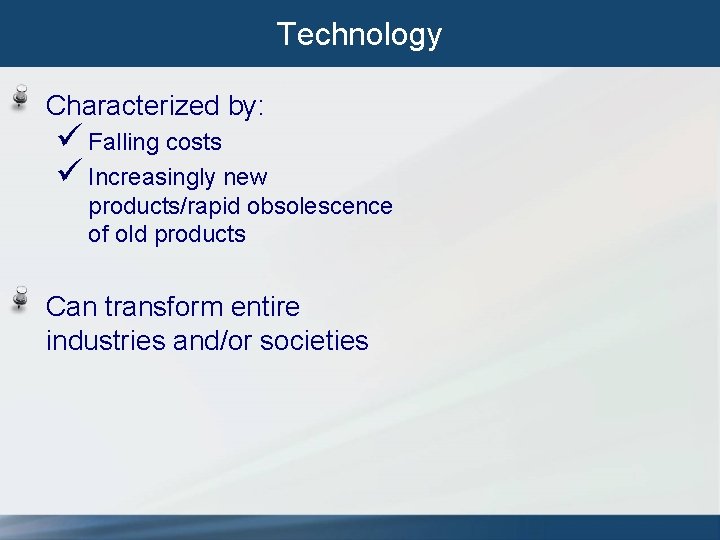 Technology

Characterized by:
✓ Falling costs
✓ Increasingly new products/rapid obsolescence of old products

Can transform entire industries and/or societies